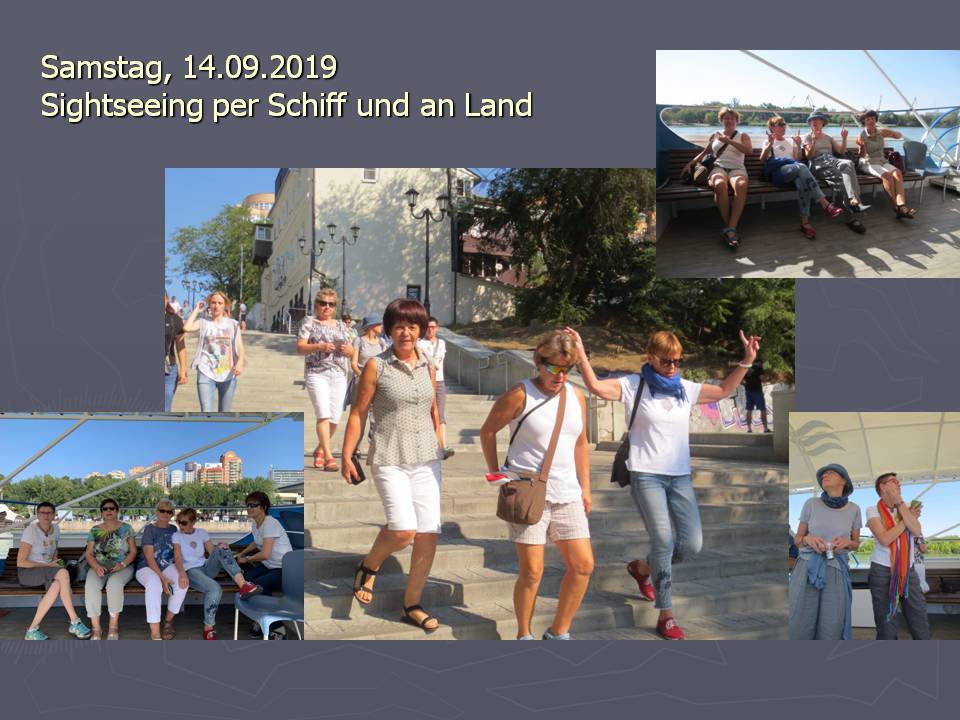 Samstag, 14.09.2019
Sightseeing per Schiff und an Land